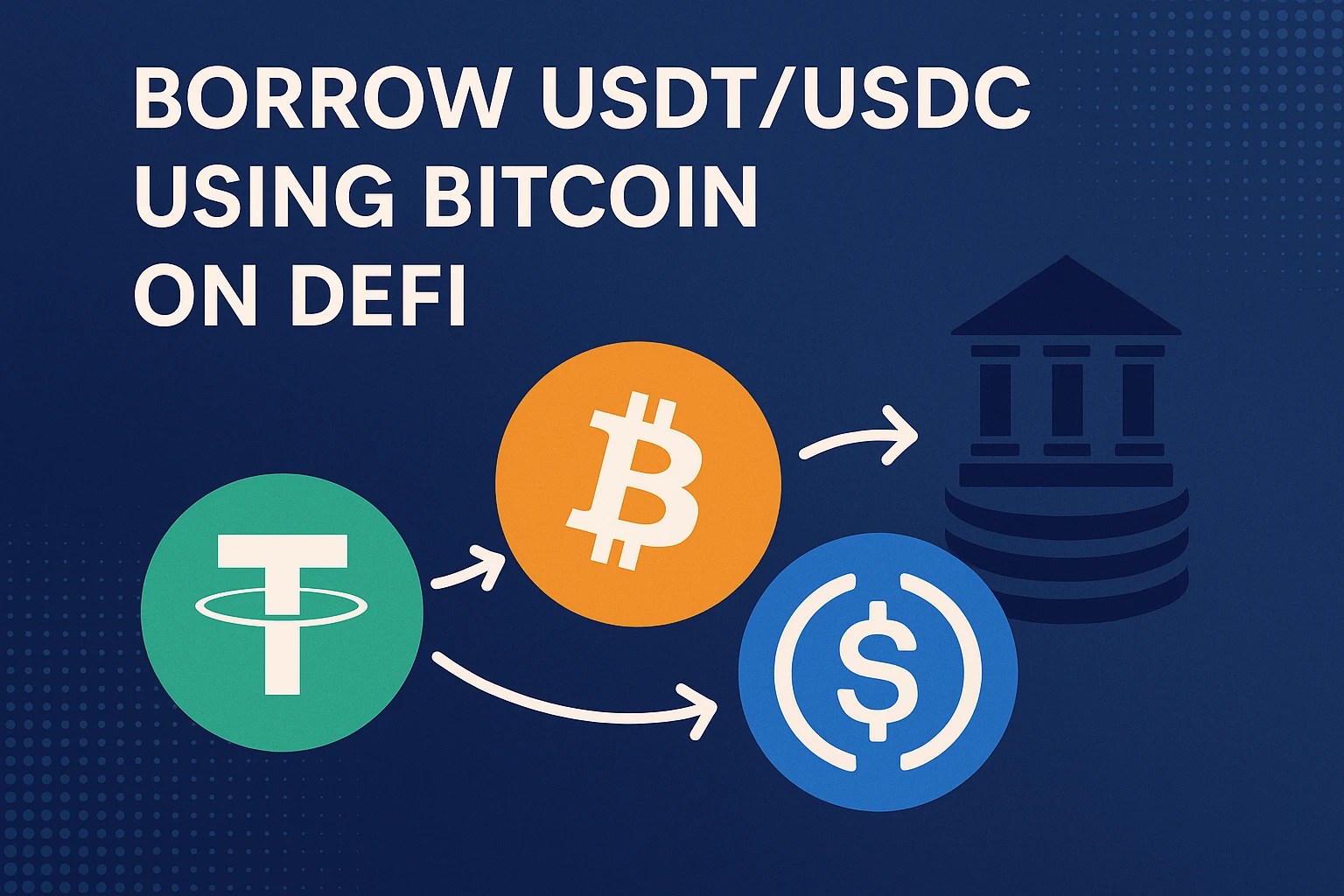 BORROW USDT/USDC
USING BITCOIN
ON DEFI